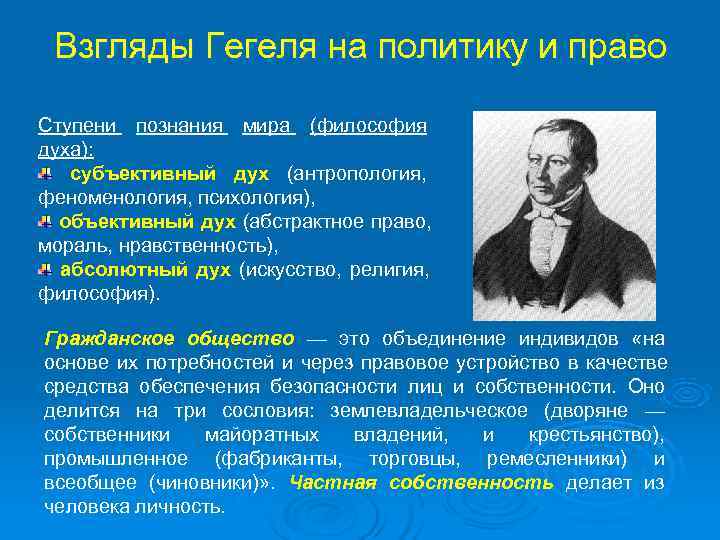 Взгляды Гегеля на политику и право

Ступени познания мира (философия духа):
субъективный дух (антропология, феноменология, психология),
объективный дух (абстрактное право, мораль, нравственность),
абсолютный дух (искусство, религия, философия).

Гражданское общество — это объединение индивидов «на основе их потребностей и через правовое устройство в качестве средства обеспечения безопасности лиц и собственности. Оно делится на три сословия: землевладельческое (дворяне — собственники майоратных владений, и крестьянство), промышленное (фабриканты, торговцы, ремесленники) и всеобщее (чиновники)». Частная собственность делает из человека личность.